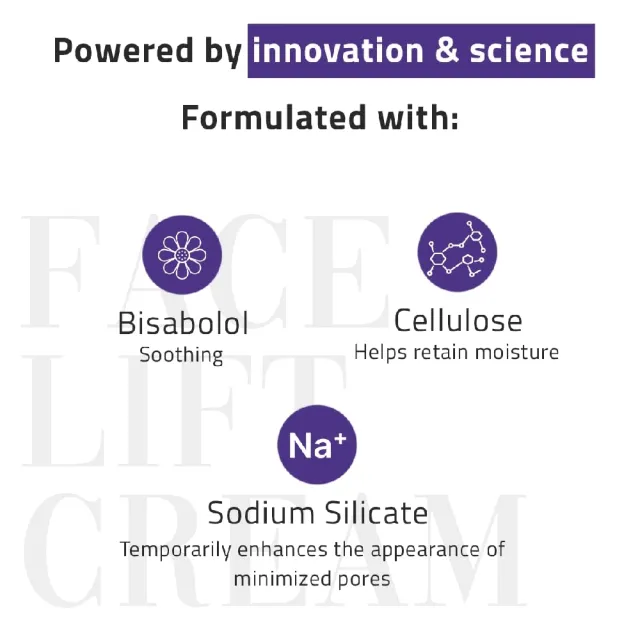 Powered by innovation & science

Formulated with:

FACE
LIFT
CREAM

Bisabolol
Soothing

Cellulose
Helps retain moisture

$Na^+$

Sodium Silicate
Temporarily enhances the appearance of minimized pores